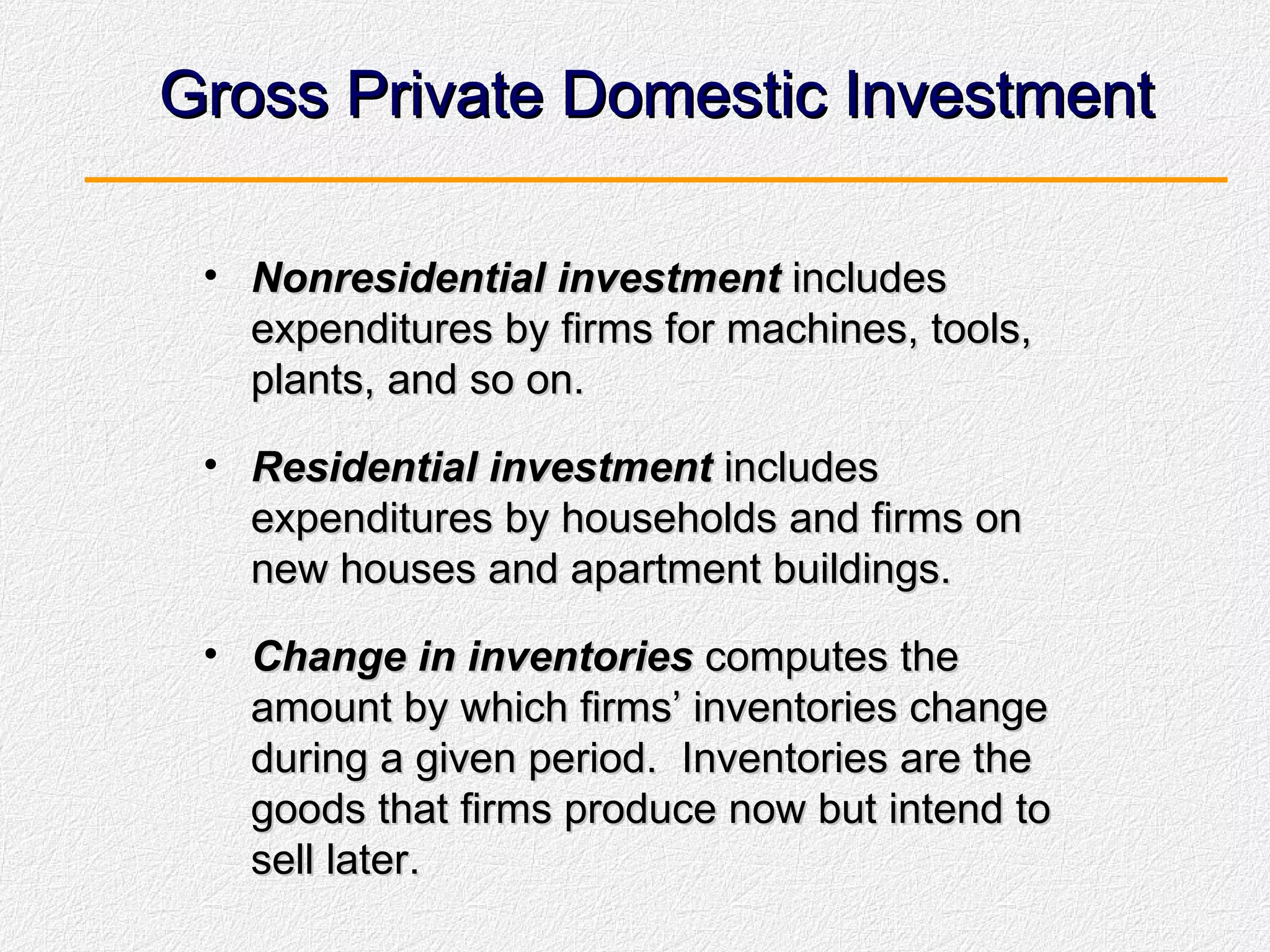 Gross Private Domestic Investment

• Nonresidential investment includes expenditures by firms for machines, tools, plants, and so on.

• Residential investment includes expenditures by households and firms on new houses and apartment buildings.

• Change in inventories computes the amount by which firms’ inventories change during a given period.  Inventories are the goods that firms produce now but intend to sell later.